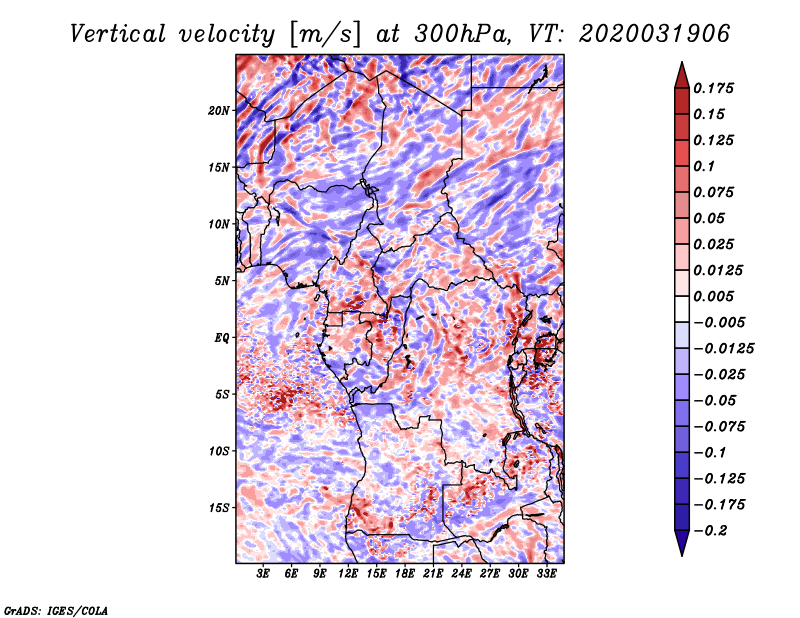 Vertical velocity [m/s] at 300hPa, VT: 2020031906

20N
15N
10N
5N
EQ
5S
10S
15S

3E 6E 9E 12E 15E 18E 21E 24E 27E 30E 33E

0.175
0.15
0.125
0.1
0.075
0.05
0.025
0.0125
0.005
−0.005
−0.0125
−0.025
−0.05
−0.075
−0.1
−0.125
−0.175
−0.2

GrADS: IGES/COLA